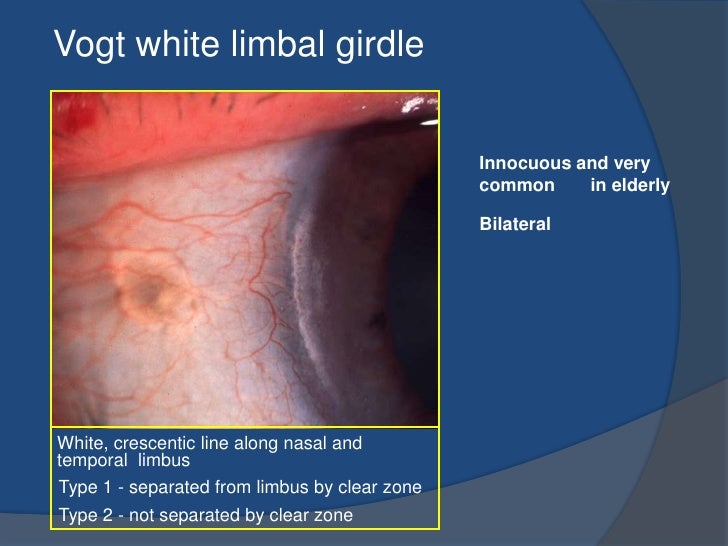 Vogt white limbal girdle

Innocuous and very common in elderly

Bilateral

White, crescentic line along nasal and temporal limbus

Type 1 - separated from limbus by clear zone

Type 2 - not separated by clear zone